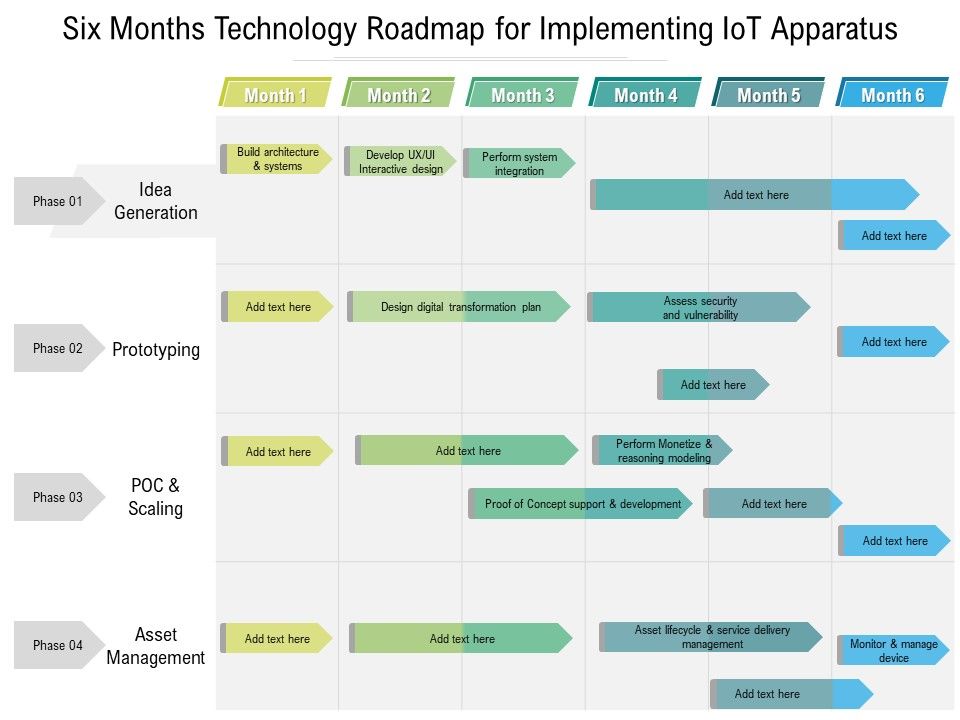 Six Months Technology Roadmap for Implementing IoT Apparatus

Month 1
Month 2
Month 3
Month 4
Month 5
Month 6

Phase 01
Idea Generation
Build architecture & systems
Develop UX/UI Interactive design
Perform system integration
Add text here
Add text here

Phase 02
Prototyping
Add text here
Design digital transformation plan
Assess security and vulnerability
Add text here
Add text here

Phase 03
POC & Scaling
Add text here
Add text here
Perform Monetize & reasoning modeling
Proof of Concept support & development
Add text here
Add text here

Phase 04
Asset Management
Add text here
Add text here
Asset lifecycle & service delivery management
Monitor & manage device
Add text here